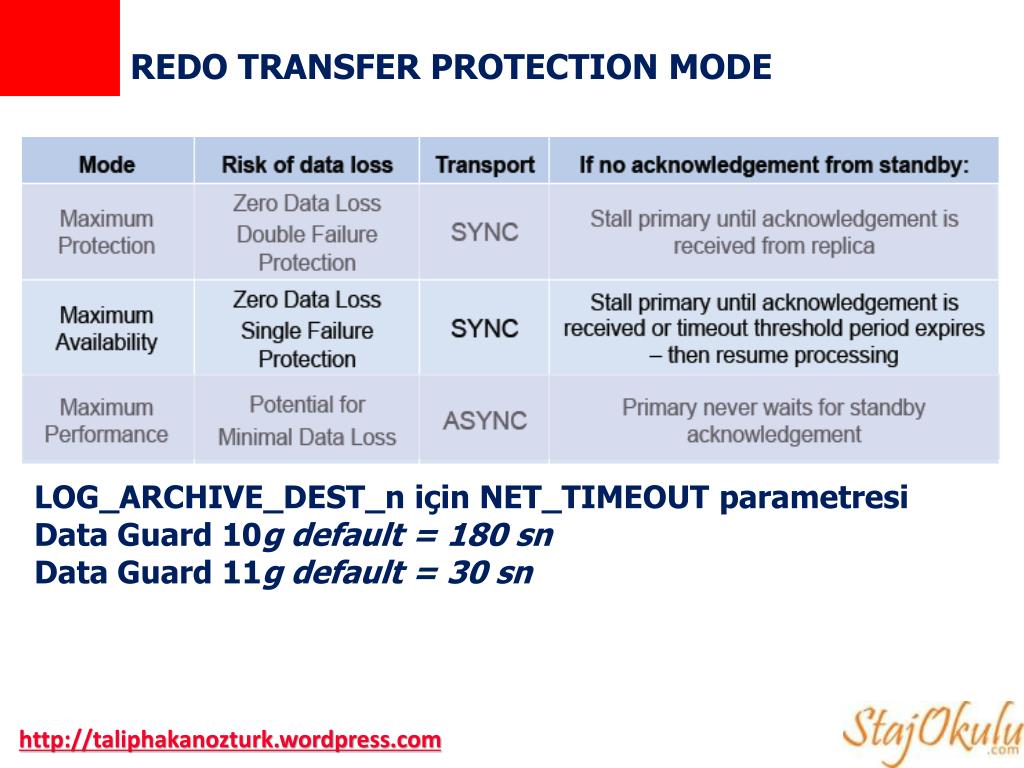 REDO TRANSFER PROTECTION MODE

| Mode | Risk of data loss | Transport | If no acknowledgement from standby: |
|---|---|---|---|
| Maximum Protection | Zero Data Loss Double Failure Protection | SYNC | Stall primary until acknowledgement is received from replica |
| Maximum Availability | Zero Data Loss Single Failure Protection | SYNC | Stall primary until acknowledgement is received or timeout threshold period expires – then resume processing |
| Maximum Performance | Potential for Minimal Data Loss | ASYNC | Primary never waits for standby acknowledgement |

LOG_ARCHIVE_DEST_n için NET_TIMEOUT parametresi
Data Guard 10g default = 180 sn
Data Guard 11g default = 30 sn

http://taliphakanozturk.wordpress.com

StajOkulu .com